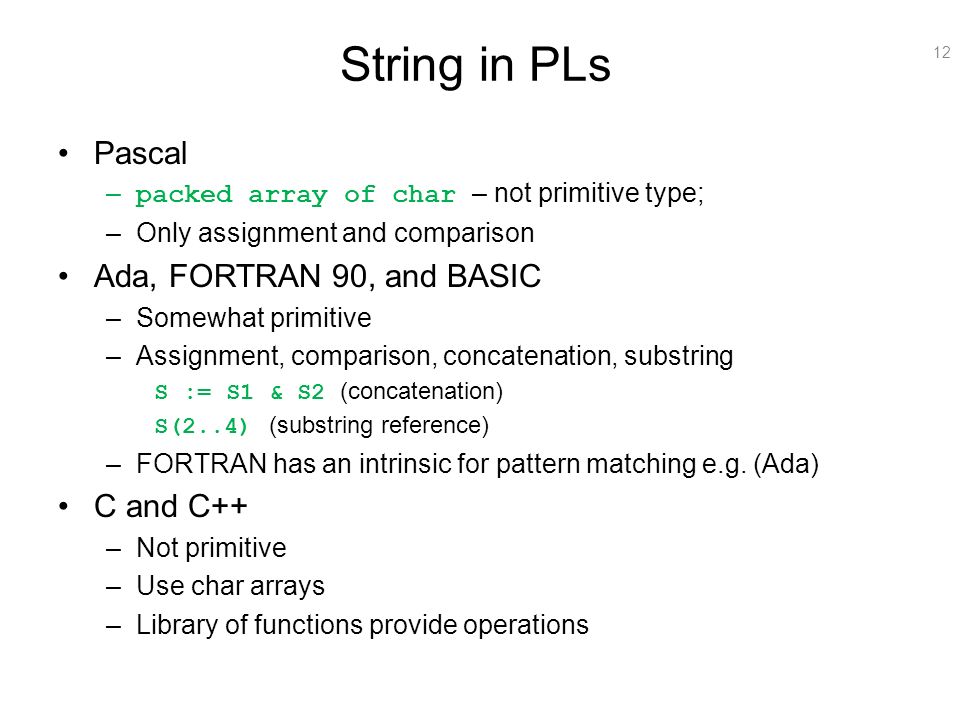 String in PLs

12

• Pascal
  – packed array of char – not primitive type;
  – Only assignment and comparison
• Ada, FORTRAN 90, and BASIC
  – Somewhat primitive
  – Assignment, comparison, concatenation, substring
    S := S1 & S2 (concatenation)
    S(2..4) (substring reference)
  – FORTRAN has an intrinsic for pattern matching e.g. (Ada)
• C and C++
  – Not primitive
  – Use char arrays
  – Library of functions provide operations